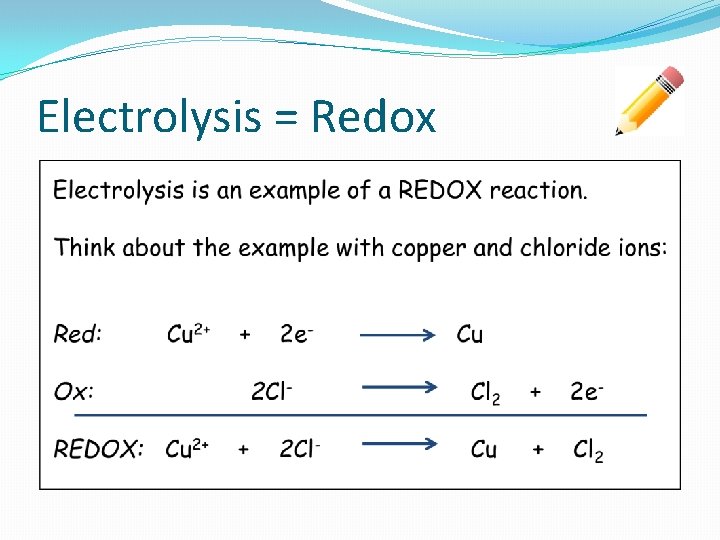 Electrolysis = Redox

Electrolysis is an example of a REDOX reaction.

Think about the example with copper and chloride ions:

Red: $Cu^{2+} + 2e^- \longrightarrow Cu$

Ox: $2Cl^- \longrightarrow Cl_2 + 2e^-$

REDOX: $Cu^{2+} + 2Cl^- \longrightarrow Cu + Cl_2$